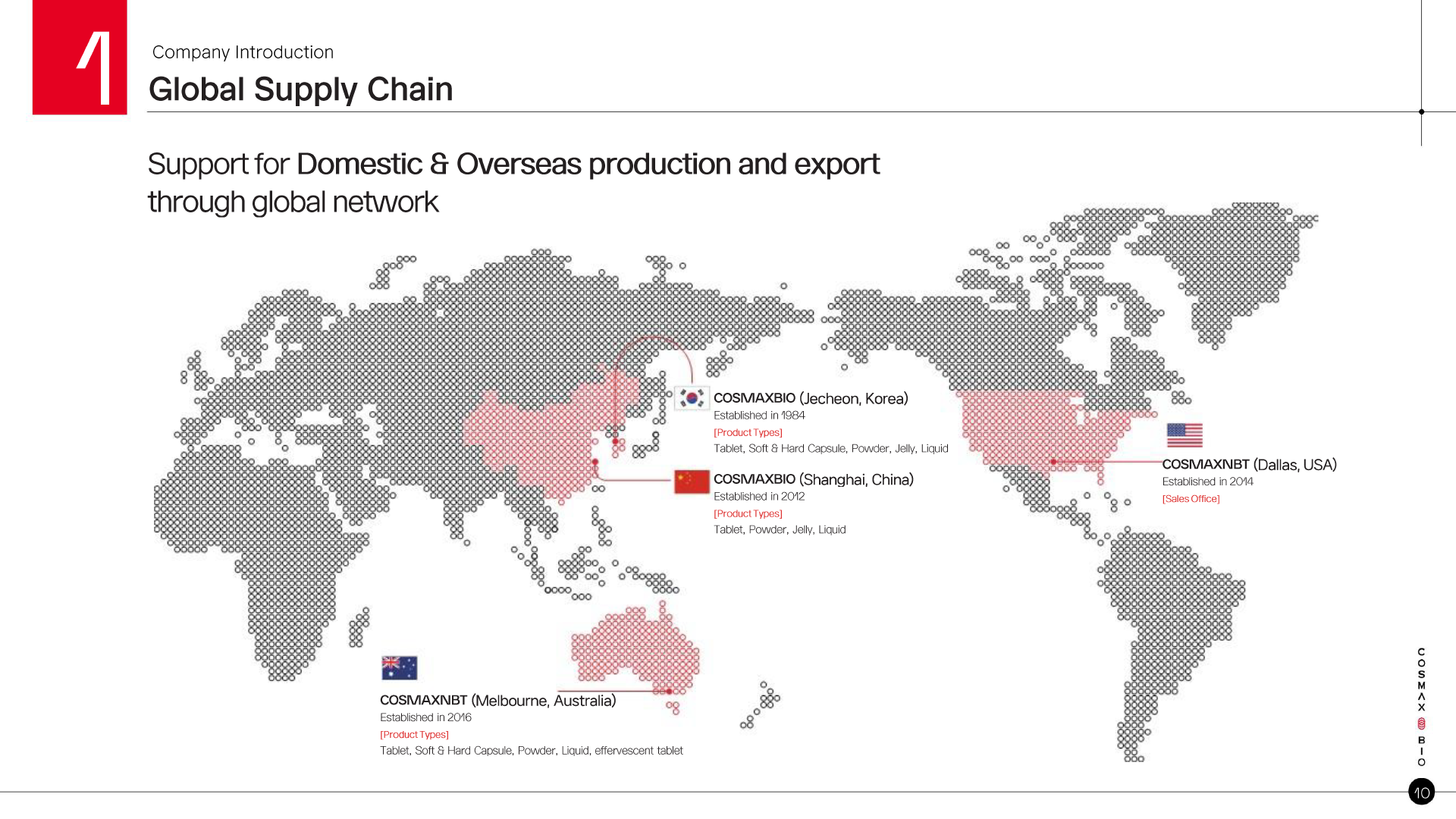 1

Company Introduction

Global Supply Chain

Support for Domestic & Overseas production and export through global network

COSMAXBIO (Jecheon, Korea)
Established in 1984
[Product Types]
Tablet, Soft & Hard Capsule, Powder, Jelly, Liquid

COSMAXBIO (Shanghai, China)
Established in 2012
[Product Types]
Tablet, Powder, Jelly, Liquid

COSMAXNBT (Dallas, USA)
Established in 2014
[Sales Office]

COSMAXNBT (Melbourne, Australia)
Established in 2016
[Product Types]
Tablet, Soft & Hard Capsule, Powder, Liquid, effervescent tablet

COSMAX BIO

10